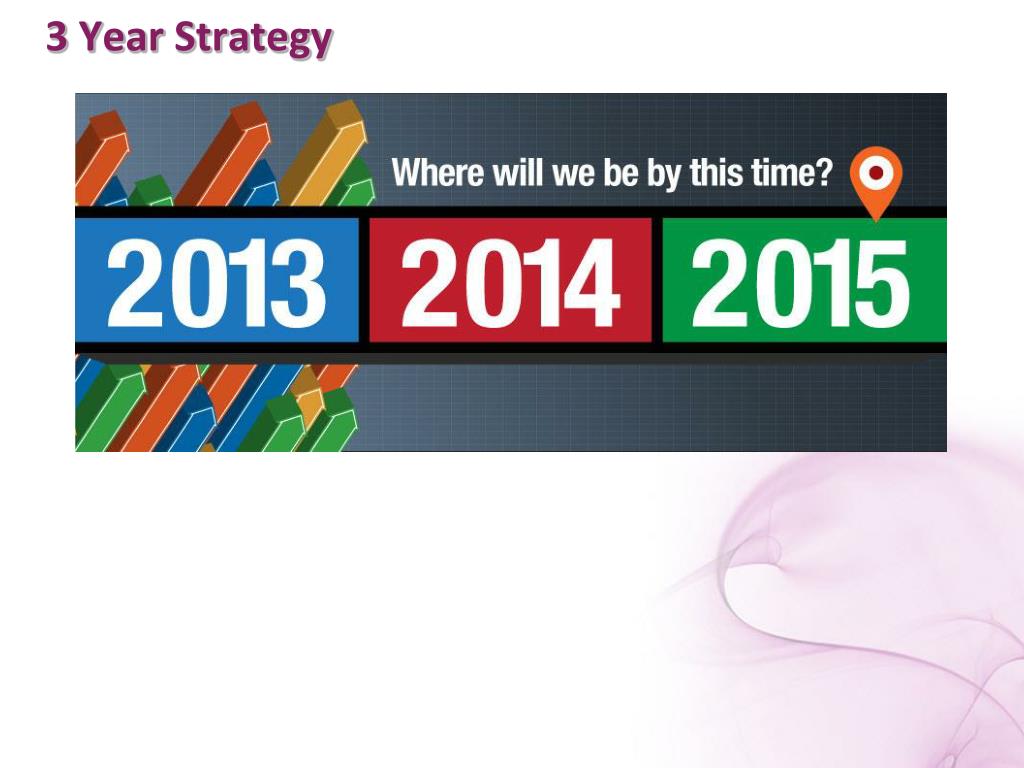 3 Year Strategy

Where will we be by this time?

2013 2014 2015